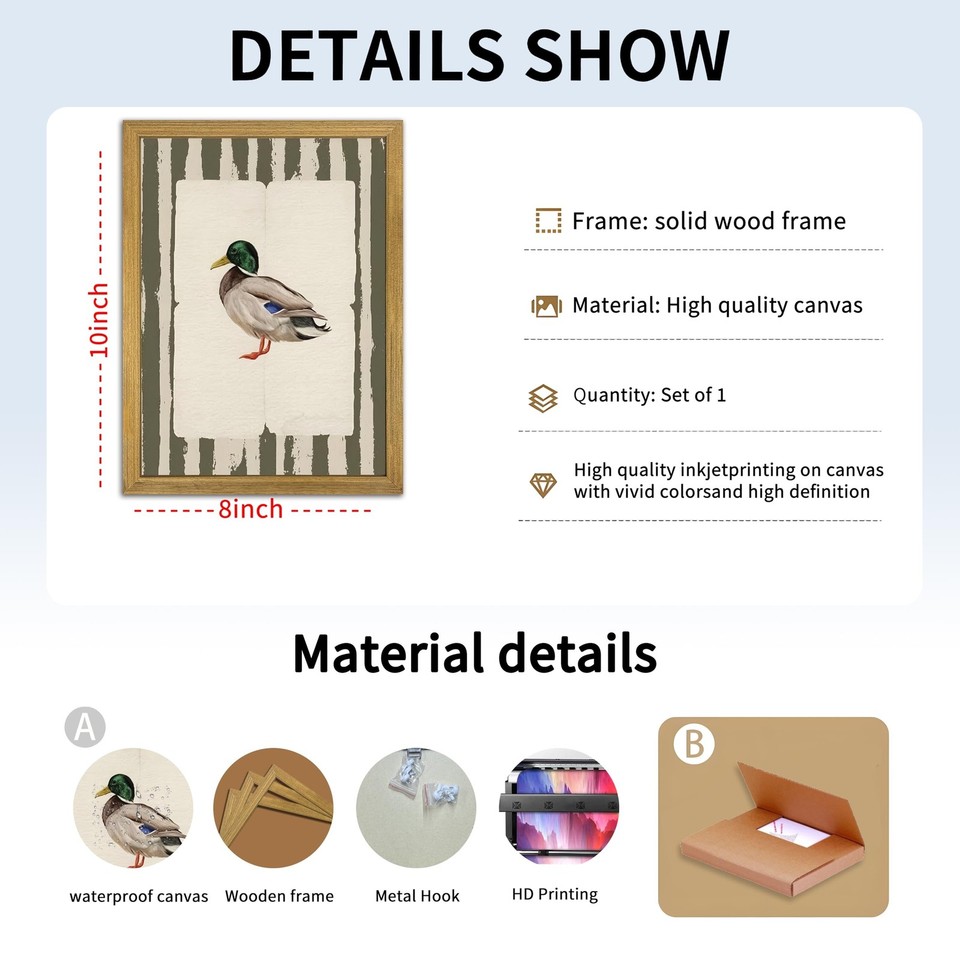 DETAILS SHOW

10inch

8inch

Frame: solid wood frame

Material: High quality canvas

Quantity: Set of 1

High quality inkjetprinting on canvas with vivid colorsand high definition

Material details

A

waterproof canvas

Wooden frame

Metal Hook

HD Printing

B